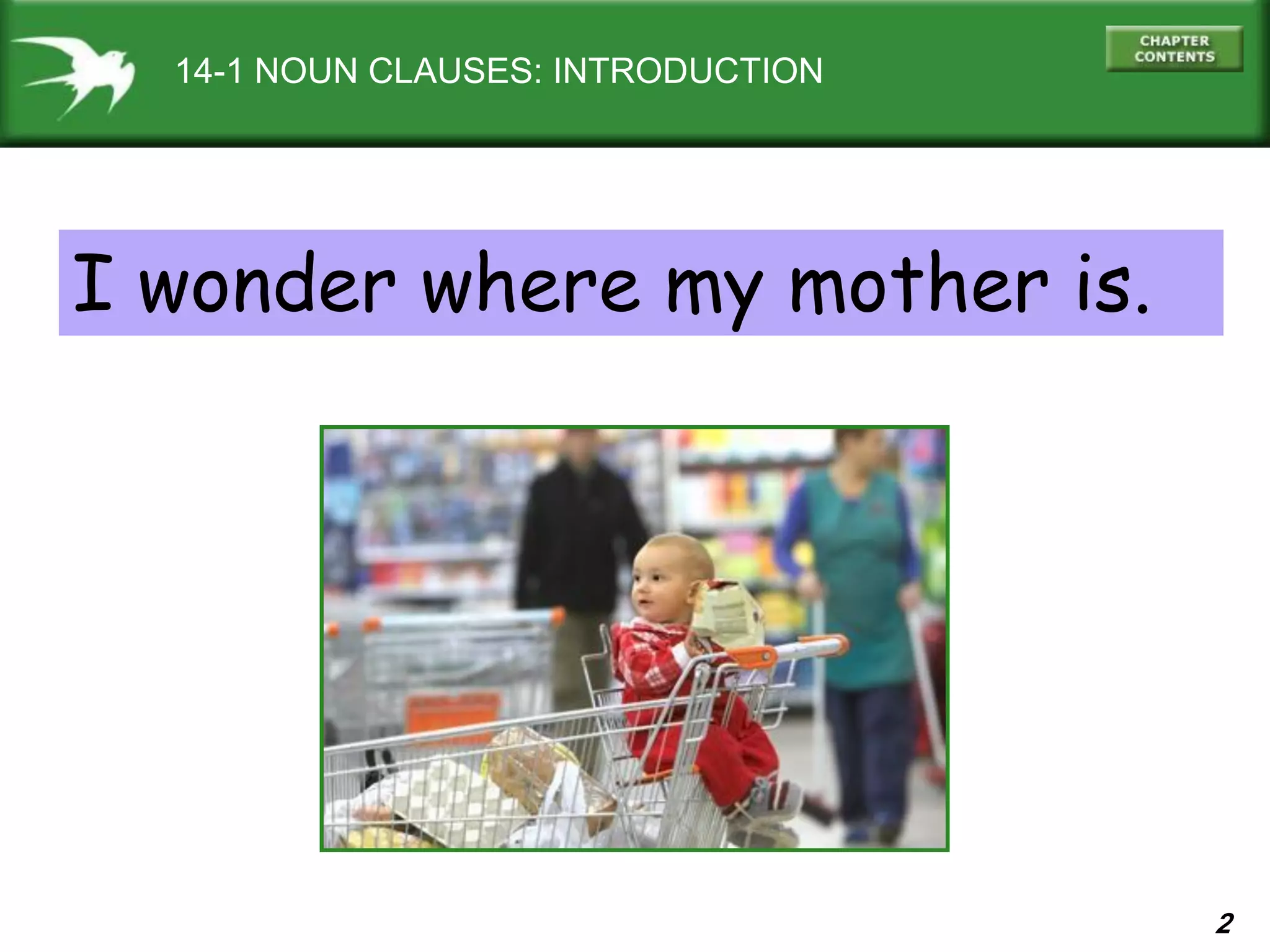 14-1 NOUN CLAUSES: INTRODUCTION

CHAPTER CONTENTS

I wonder where my mother is.

2